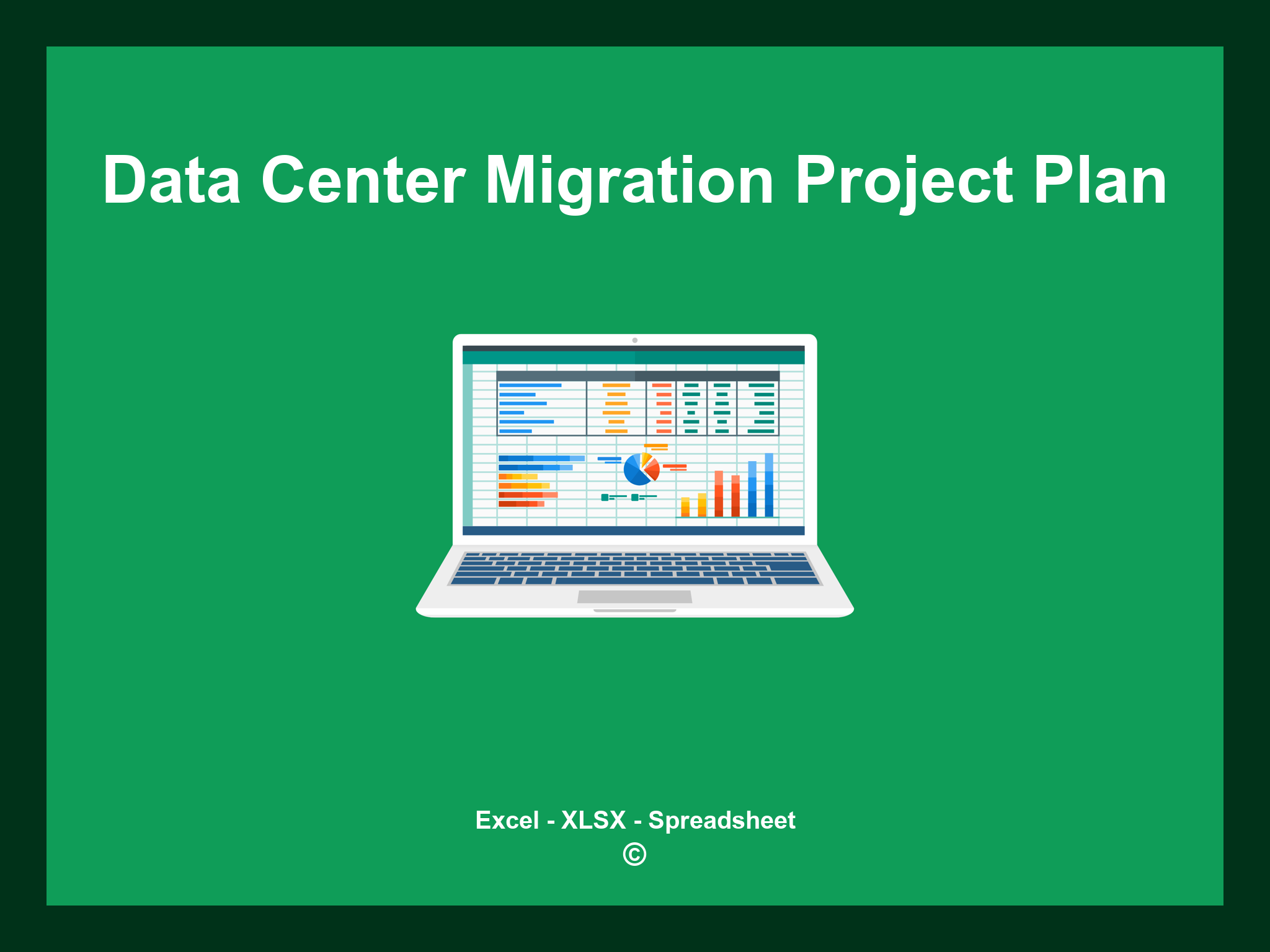 Data Center Migration Project Plan

Excel - XLSX - Spreadsheet
©